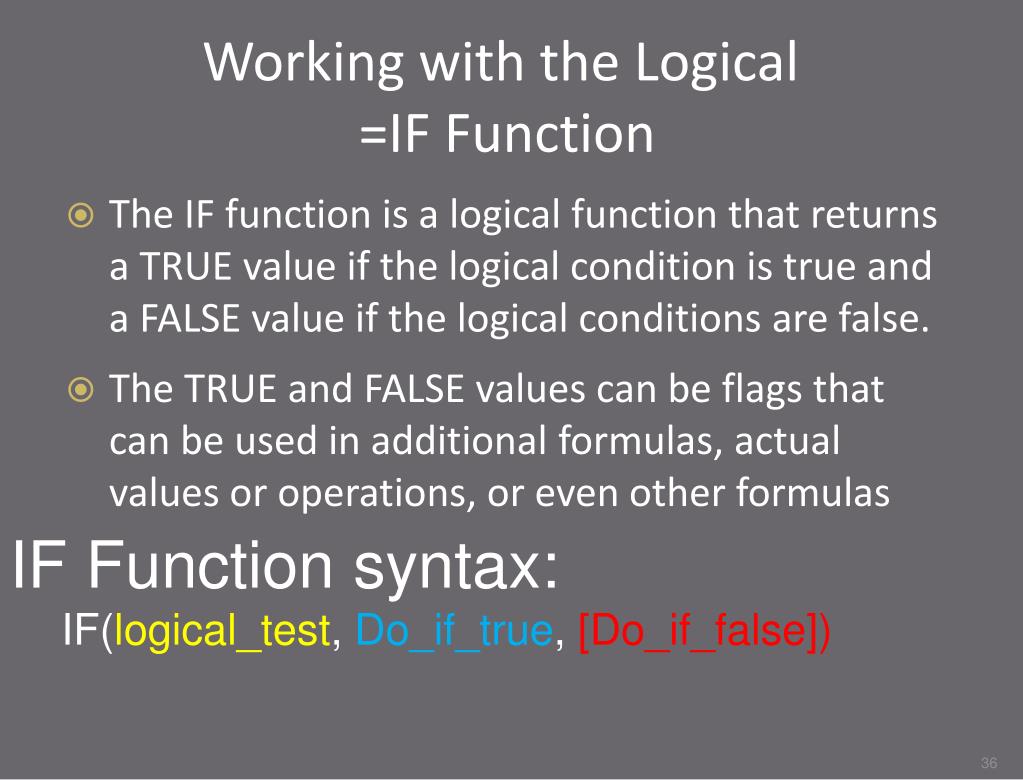 Working with the Logical =IF Function

The IF function is a logical function that returns a TRUE value if the logical condition is true and a FALSE value if the logical conditions are false.

The TRUE and FALSE values can be flags that can be used in additional formulas, actual values or operations, or even other formulas

IF Function syntax:

IF(logical_test, Do_if_true, [Do_if_false])

36